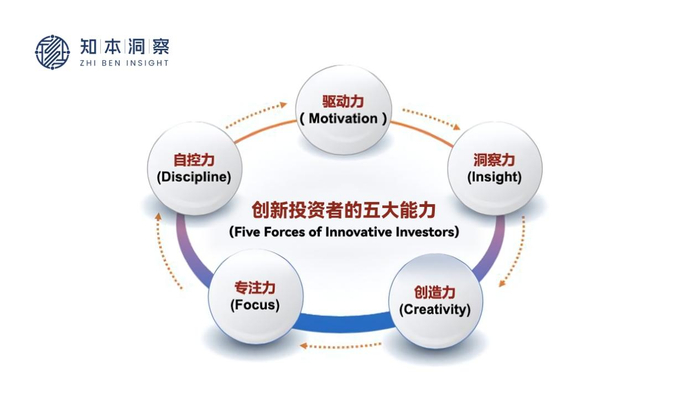 知本洞察
ZHI BEN INSIGHT

驱动力
( Motivation )

洞察力
(Insight)

创造力
(Creativity)

专注力
(Focus)

自控力
(Discipline)

创新投资者的五大能力
(Five Forces of Innovative Investors)